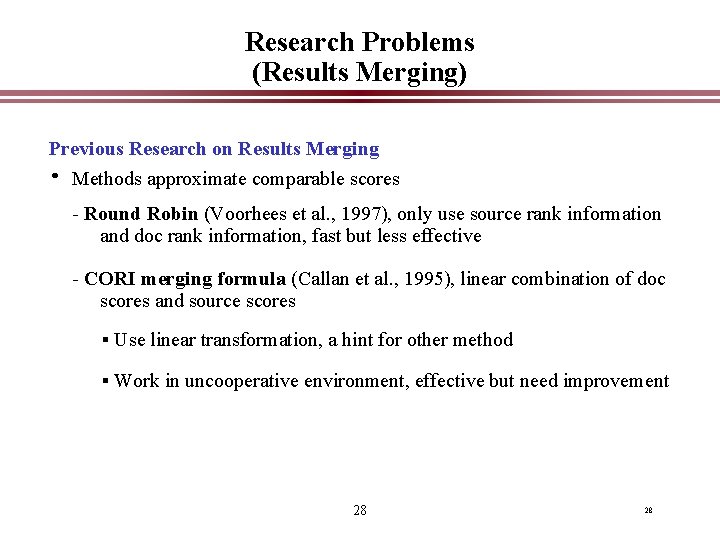 Research Problems
(Results Merging)

Previous Research on Results Merging

• Methods approximate comparable scores

- Round Robin (Voorhees et al., 1997), only use source rank information and doc rank information, fast but less effective

- CORI merging formula (Callan et al., 1995), linear combination of doc scores and source scores

▪ Use linear transformation, a hint for other method

▪ Work in uncooperative environment, effective but need improvement

28

28